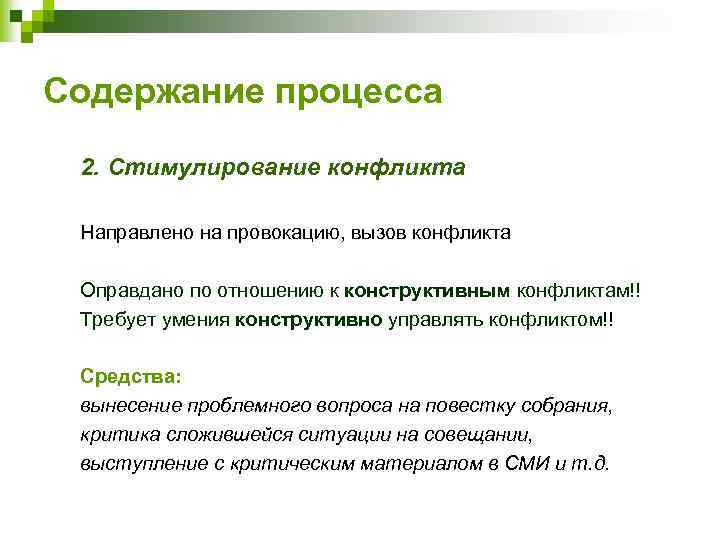 Содержание процесса

2. Стимулирование конфликта

Направлено на провокацию, вызов конфликта

Оправдано по отношению к конструктивным конфликтам!!
Требует умения конструктивно управлять конфликтом!!

Средства:
вынесение проблемного вопроса на повестку собрания,
критика сложившейся ситуации на совещании,
выступление с критическим материалом в СМИ и т.д.